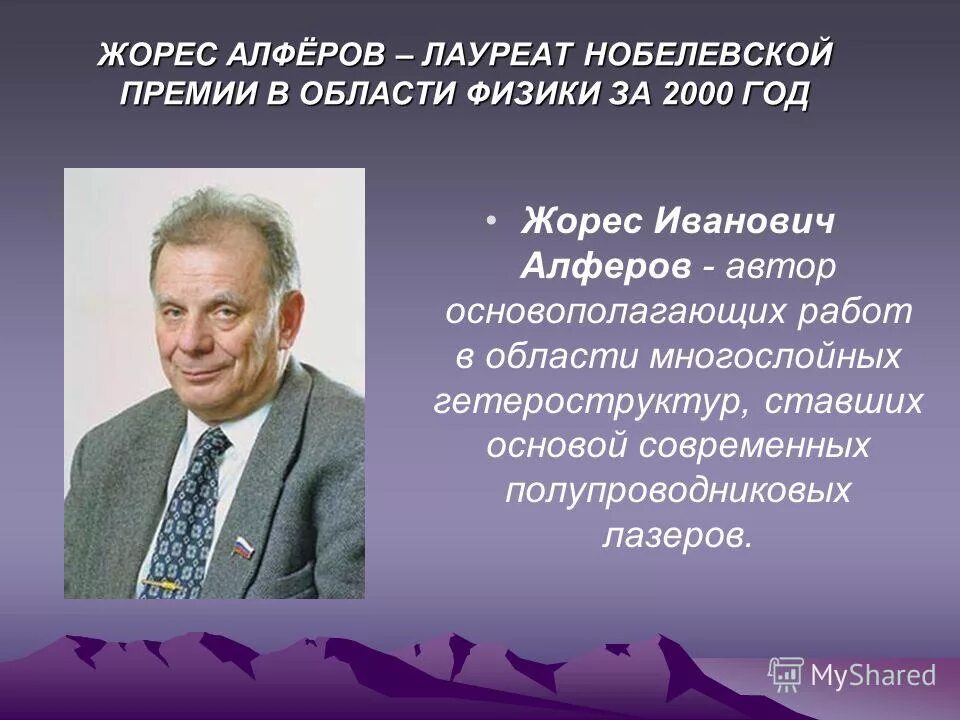 ЖОРЕС АЛФЁРОВ – ЛАУРЕАТ НОБЕЛЕВСКОЙ ПРЕМИИ В ОБЛАСТИ ФИЗИКИ ЗА 2000 ГОД

• Жорес Иванович Алферов - автор основополагающих работ в области многослойных гетероструктур, ставших основой современных полупроводниковых лазеров.

MyShared